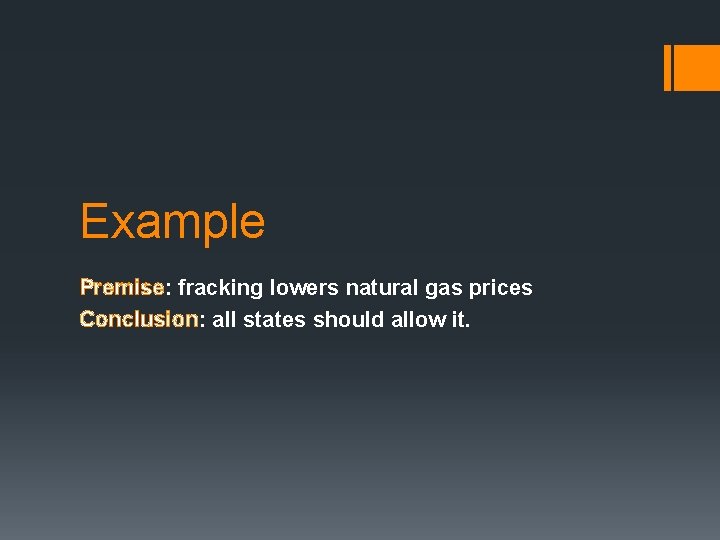 Example

Premise: fracking lowers natural gas prices
Conclusion: all states should allow it.